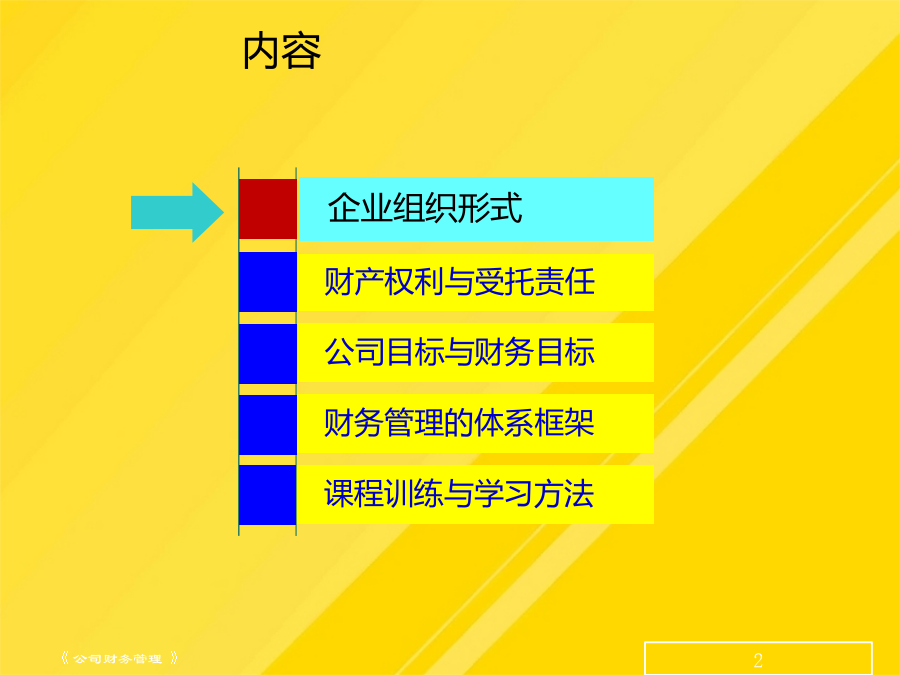 内容

企业组织形式

财产权利与受托责任

公司目标与财务目标

财务管理的体系框架

课程训练与学习方法

《 公司财务管理 》

2